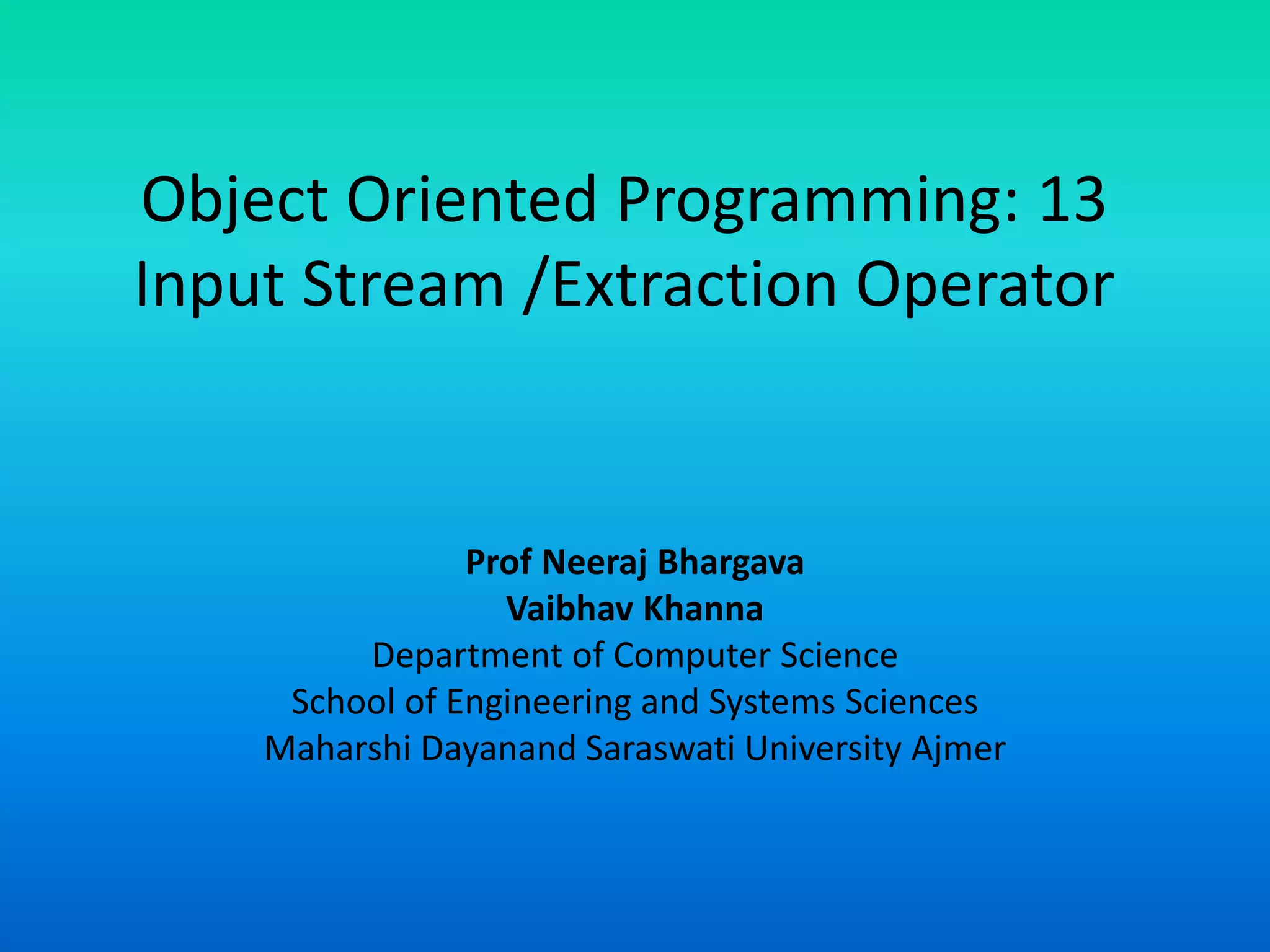 Object Oriented Programming: 13
Input Stream /Extraction Operator

Prof Neeraj Bhargava
Vaibhav Khanna
Department of Computer Science
School of Engineering and Systems Sciences
Maharshi Dayanand Saraswati University Ajmer